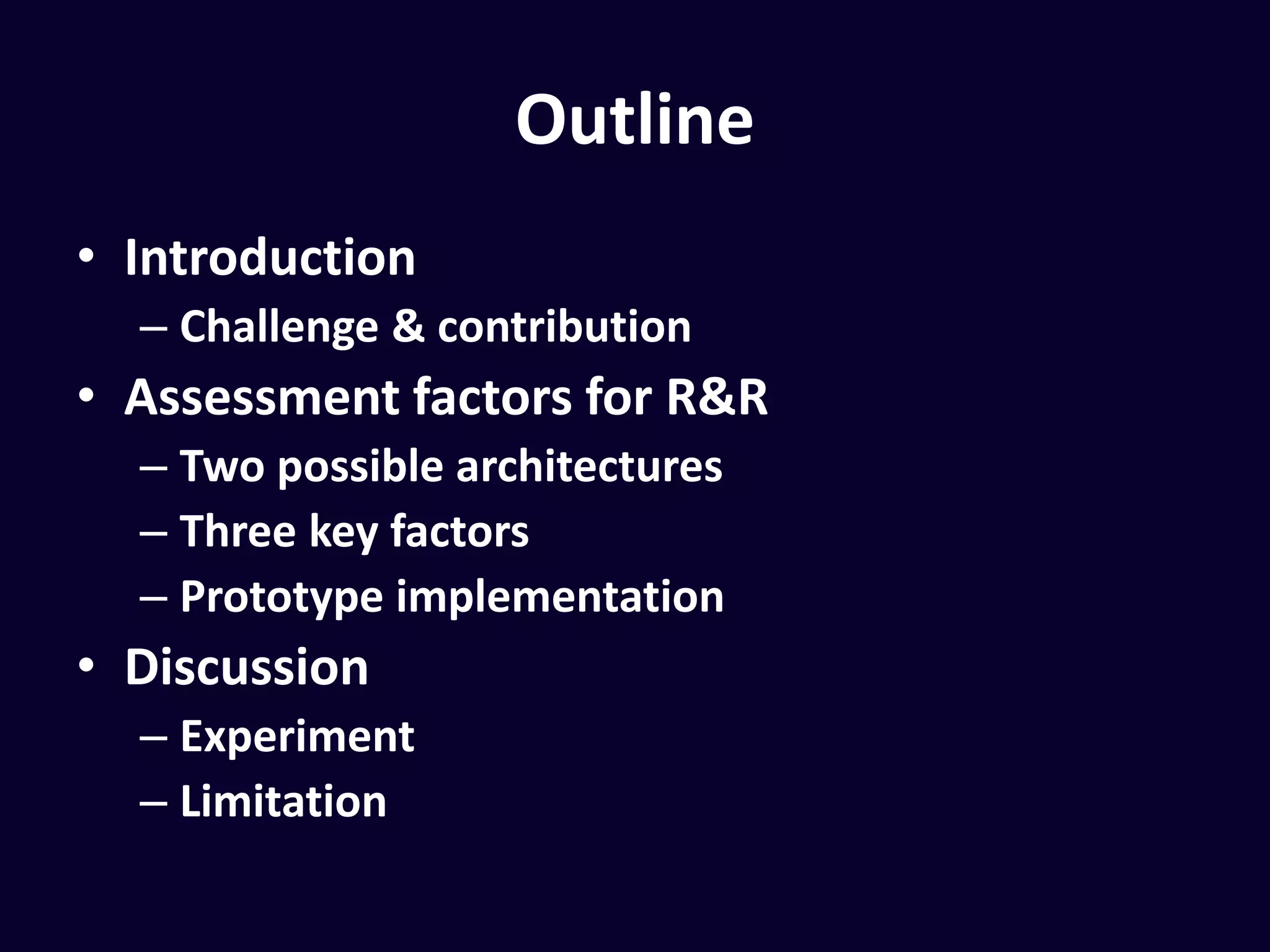 Outline

• Introduction
  – Challenge & contribution
• Assessment factors for R&R
  – Two possible architectures
  – Three key factors
  – Prototype implementation
• Discussion
  – Experiment
  – Limitation